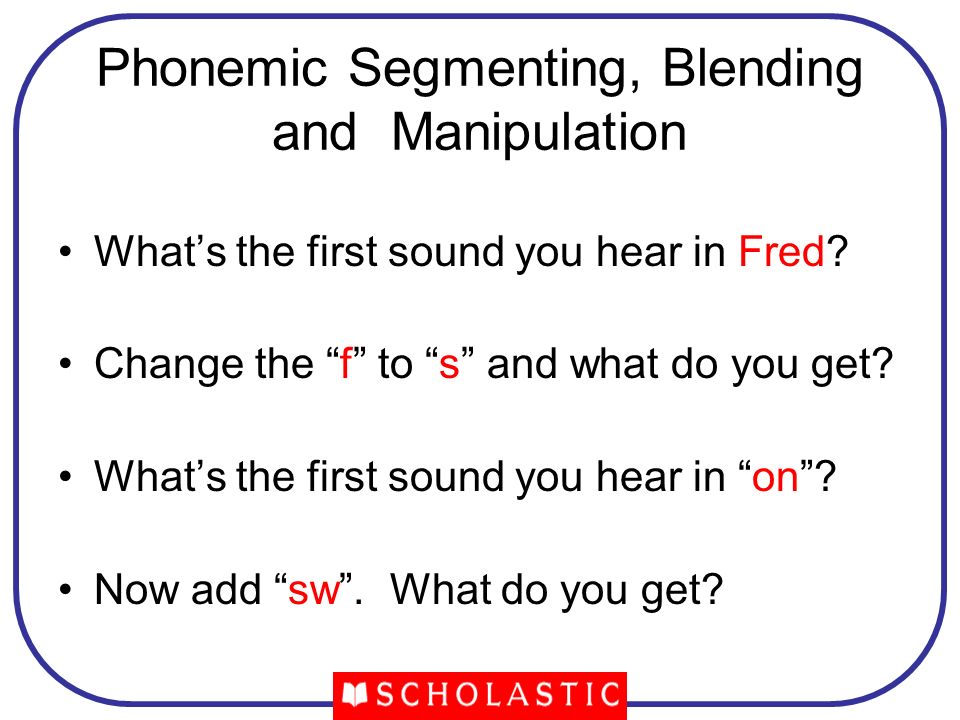 Phonemic Segmenting, Blending and Manipulation

• What’s the first sound you hear in Fred?

• Change the “f” to “s” and what do you get?

• What’s the first sound you hear in “on”?

• Now add “sw”. What do you get?

SCHOLASTIC